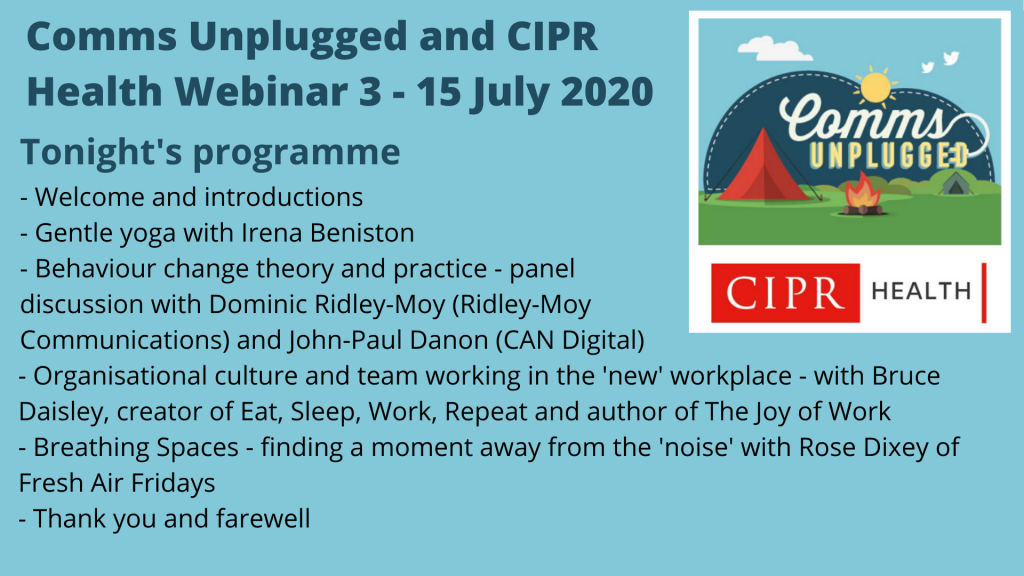 Comms Unplugged and CIPR Health Webinar 3 - 15 July 2020

Tonight's programme

- Welcome and introductions
- Gentle yoga with Irena Beniston
- Behaviour change theory and practice - panel discussion with Dominic Ridley-Moy (Ridley-Moy Communications) and John-Paul Danon (CAN Digital)
- Organisational culture and team working in the 'new' workplace - with Bruce Daisley, creator of Eat, Sleep, Work, Repeat and author of The Joy of Work
- Breathing Spaces - finding a moment away from the 'noise' with Rose Dixey of Fresh Air Fridays
- Thank you and farewell

Comms UNPLUGGED

CIPR HEALTH